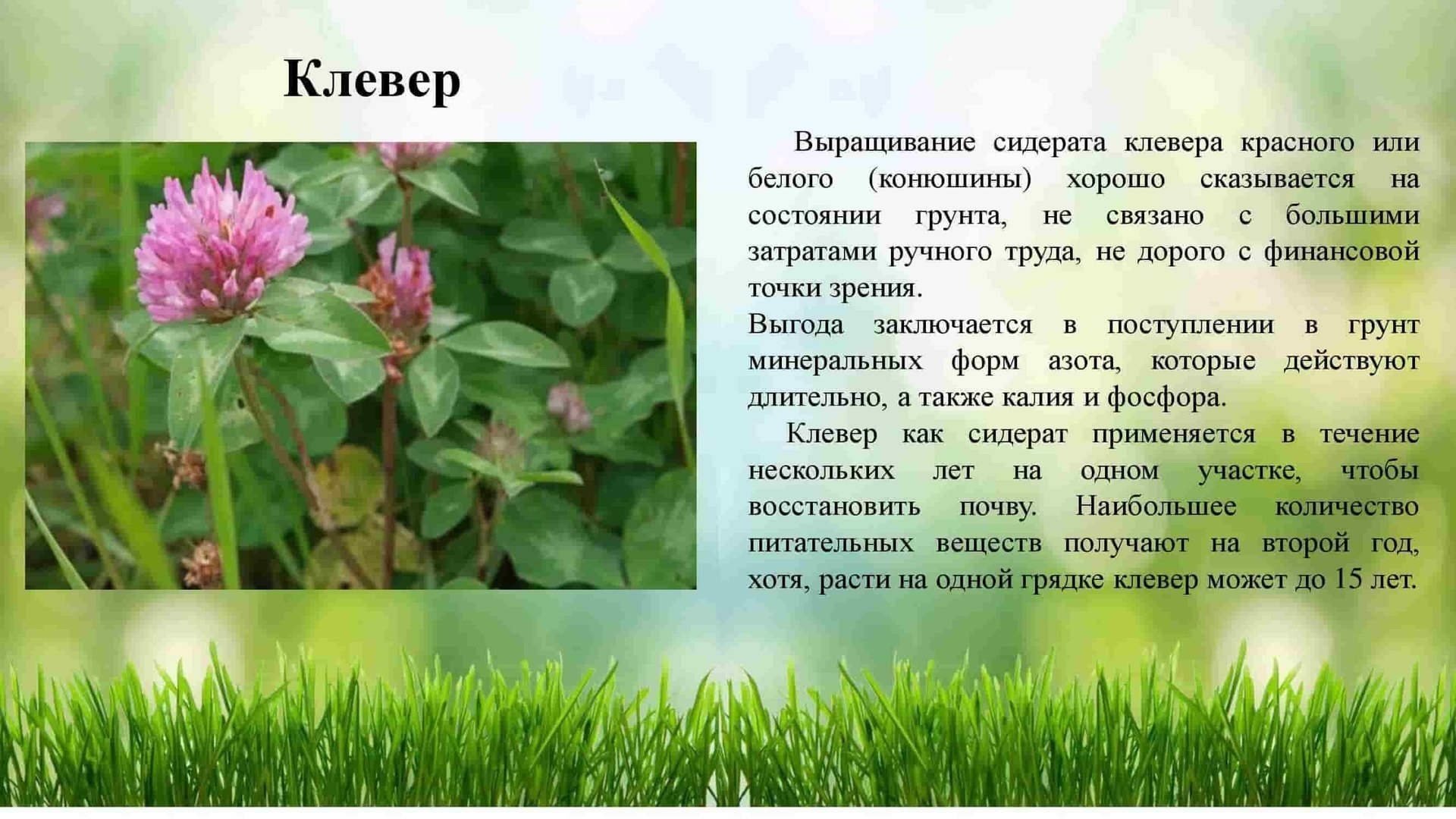 Клевер

Выращивание сидерата клевера красного или белого (конюшины) хорошо сказывается на состоянии грунта, не связано с большими затратами ручного труда, не дорого с финансовой точки зрения.

Выгода заключается в поступлении в грунт минеральных форм азота, которые действуют длительно, а также калия и фосфора.

Клевер как сидерат применяется в течение нескольких лет на одном участке, чтобы восстановить почву. Наибольшее количество питательных веществ получают на второй год, хотя, расти на одной грядке клевер может до 15 лет.